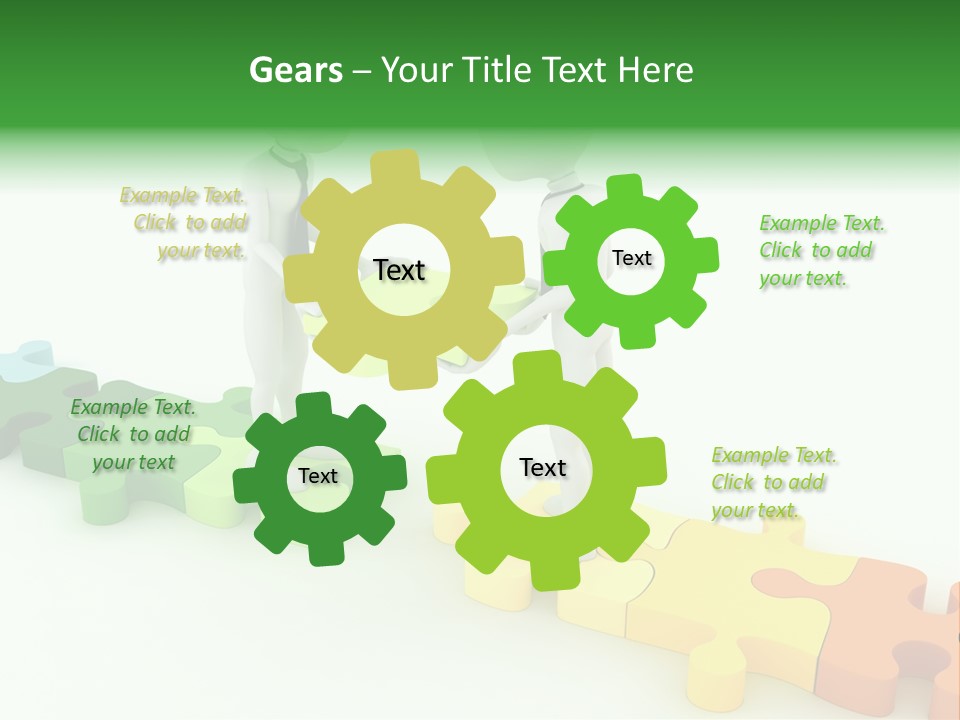 Gears – Your Title Text Here

Example Text. Click to add your text.

Text

Text

Example Text. Click to add your text.

Example Text. Click to add your text

Text

Text

Example Text. Click to add your text.